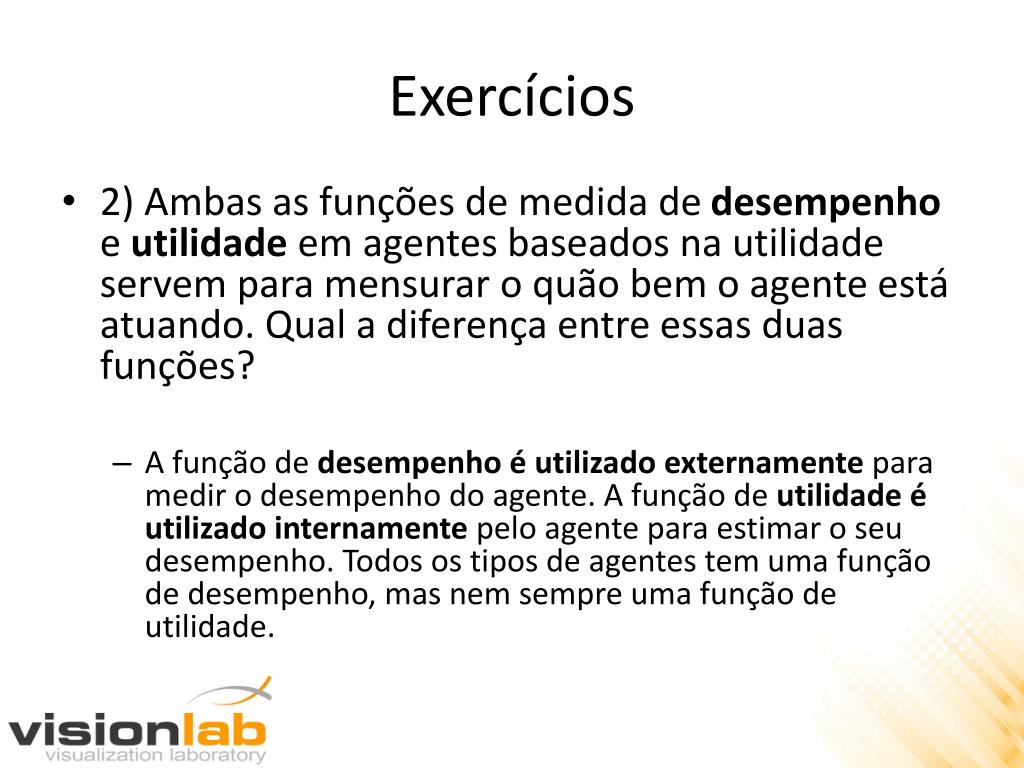 Exercícios

• 2) Ambas as funções de medida de desempenho e utilidade em agentes baseados na utilidade servem para mensurar o quão bem o agente está atuando. Qual a diferença entre essas duas funções?

– A função de desempenho é utilizado externamente para medir o desempenho do agente. A função de utilidade é utilizado internamente pelo agente para estimar o seu desempenho. Todos os tipos de agentes tem uma função de desempenho, mas nem sempre uma função de utilidade.

visionlab
visualization laboratory